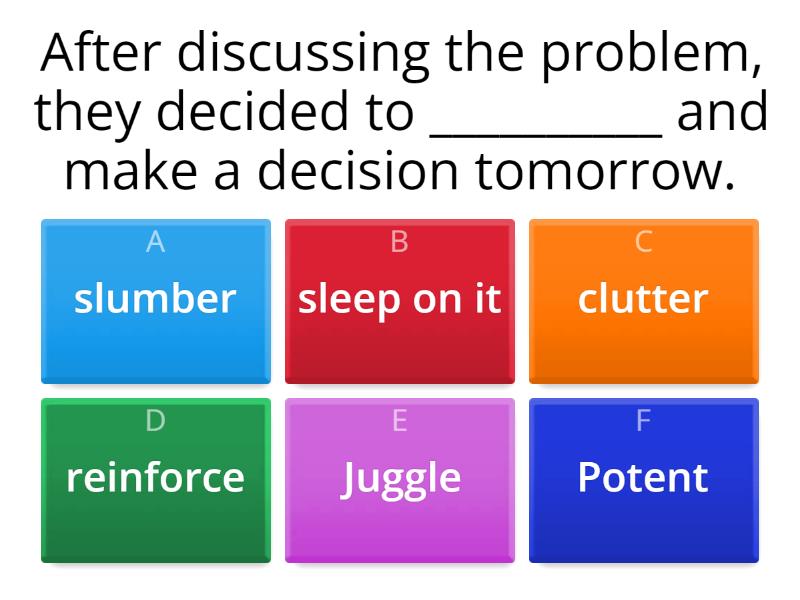 After discussing the problem, they decided to __________ and make a decision tomorrow.

A
slumber

B
sleep on it

C
clutter

D
reinforce

E
Juggle

F
Potent